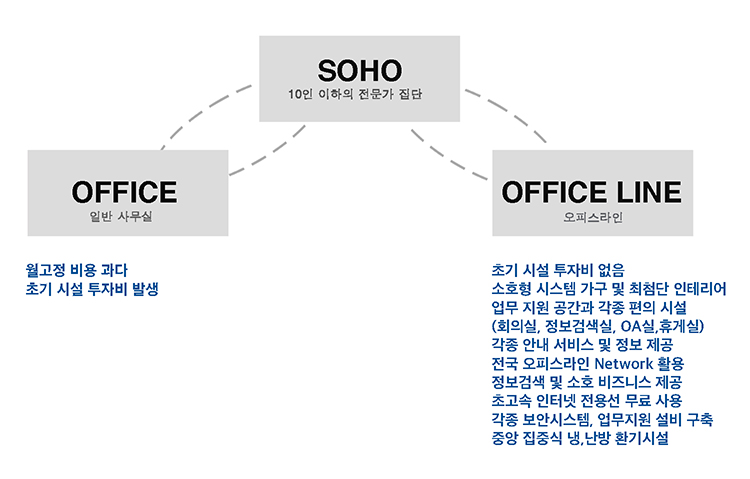 SOHO
10인 이하의 전문가 집단

OFFICE
일반 사무실

OFFICE LINE
오피스라인

월고정 비용 과다
초기 시설 투자비 발생

초기 시설 투자비 없음
소호형 시스템 가구 및 최첨단 인테리어
업무 지원 공간과 각종 편의 시설
(회의실, 정보검색실, OA실,휴게실)
각종 안내 서비스 및 정보 제공
전국 오피스라인 Network 활용
정보검색 및 소호 비즈니스 제공
초고속 인터넷 전용선 무료 사용
각종 보안시스템, 업무지원 설비 구축
중앙 집중식 냉,난방 환기시설